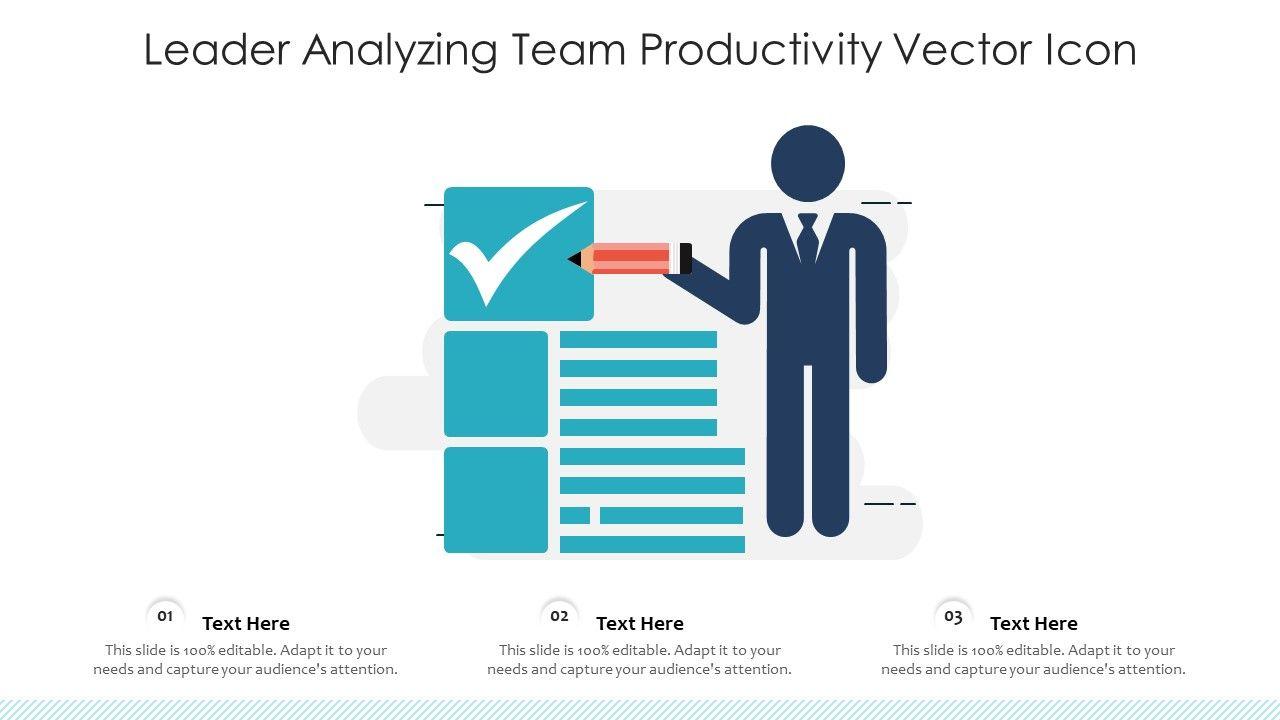 Leader Analyzing Team Productivity Vector Icon

01 Text Here

This slide is 100% editable. Adapt it to your needs and capture your audience's attention.

02 Text Here

This slide is 100% editable. Adapt it to your needs and capture your audience's attention.

03 Text Here

This slide is 100% editable. Adapt it to your needs and capture your audience's attention.